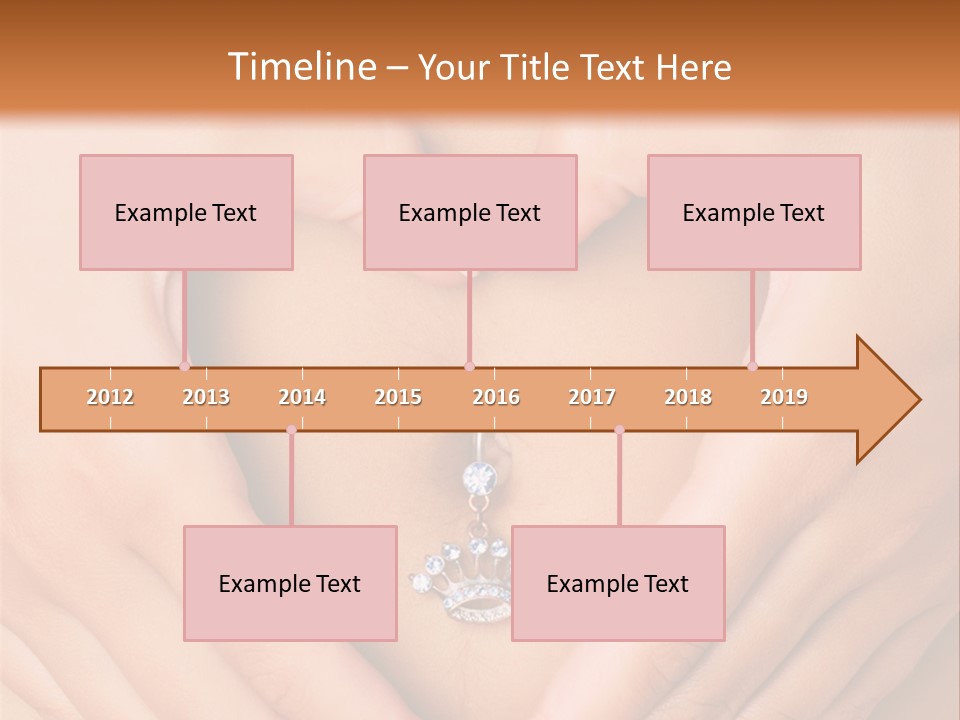 Timeline – Your Title Text Here

Example Text

Example Text

Example Text

2012 2013 2014 2015 2016 2017 2018 2019

Example Text

Example Text